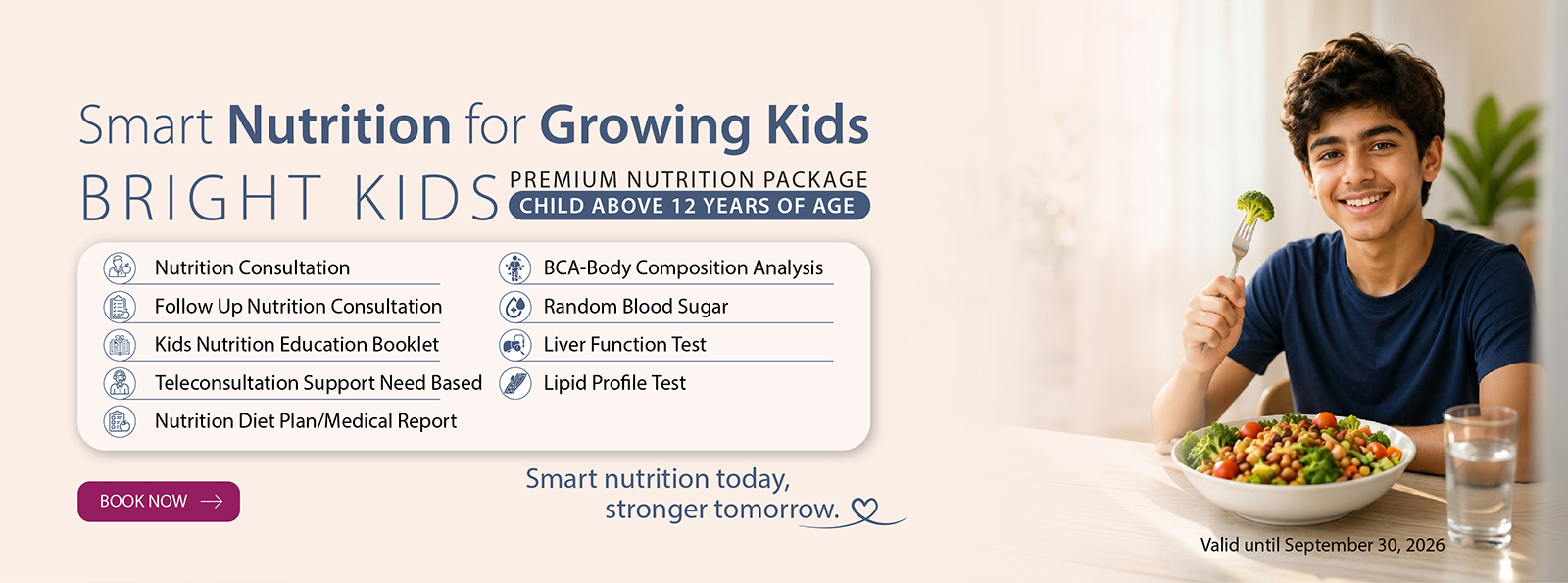 Smart Nutrition for Growing Kids

BRIGHT KIDS PREMIUM NUTRITION PACKAGE
CHILD ABOVE 12 YEARS OF AGE

Nutrition Consultation
Follow Up Nutrition Consultation
Kids Nutrition Education Booklet
Teleconsultation Support Need Based
Nutrition Diet Plan/Medical Report

BCA-Body Composition Analysis
Random Blood Sugar
Liver Function Test
Lipid Profile Test

BOOK NOW

Smart nutrition today, stronger tomorrow.

Valid until September 30, 2026